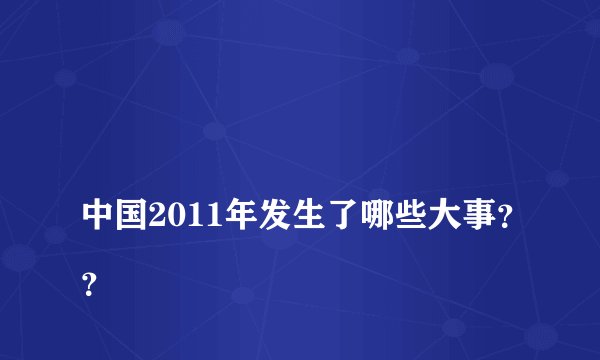 中国2011年发生了哪些大事??